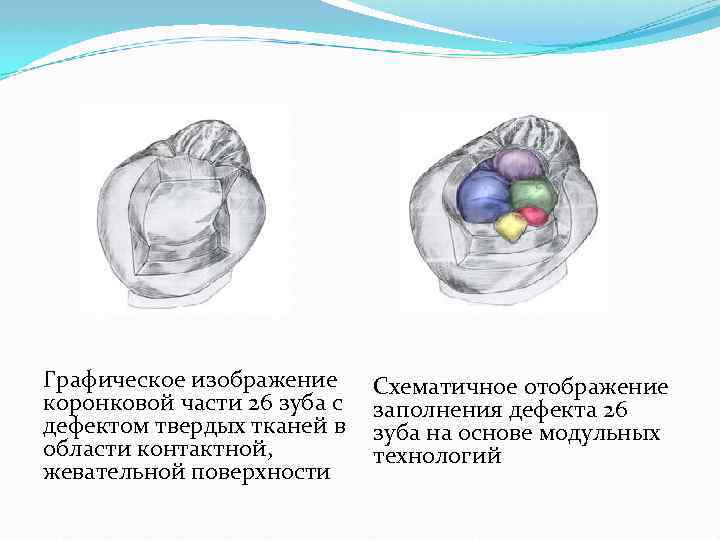 Графическое изображение коронковой части 26 зуба с дефектом твердых тканей в области контактной, жевательной поверхности

Схематичное отображение заполнения дефекта 26 зуба на основе модульных технологий